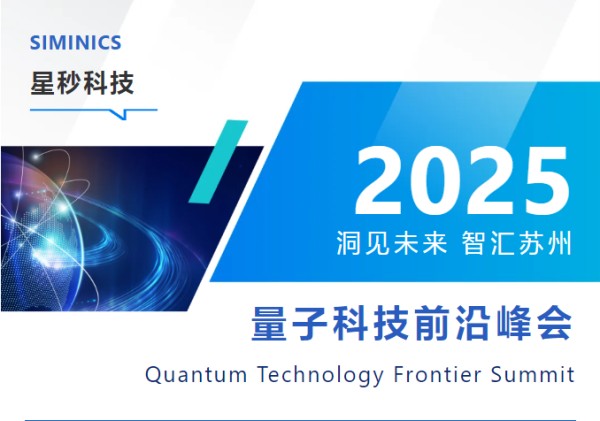 SIMINICS
星秒科技

2025
洞见未来 智汇苏州

量子科技前沿峰会
Quantum Technology Frontier Summit